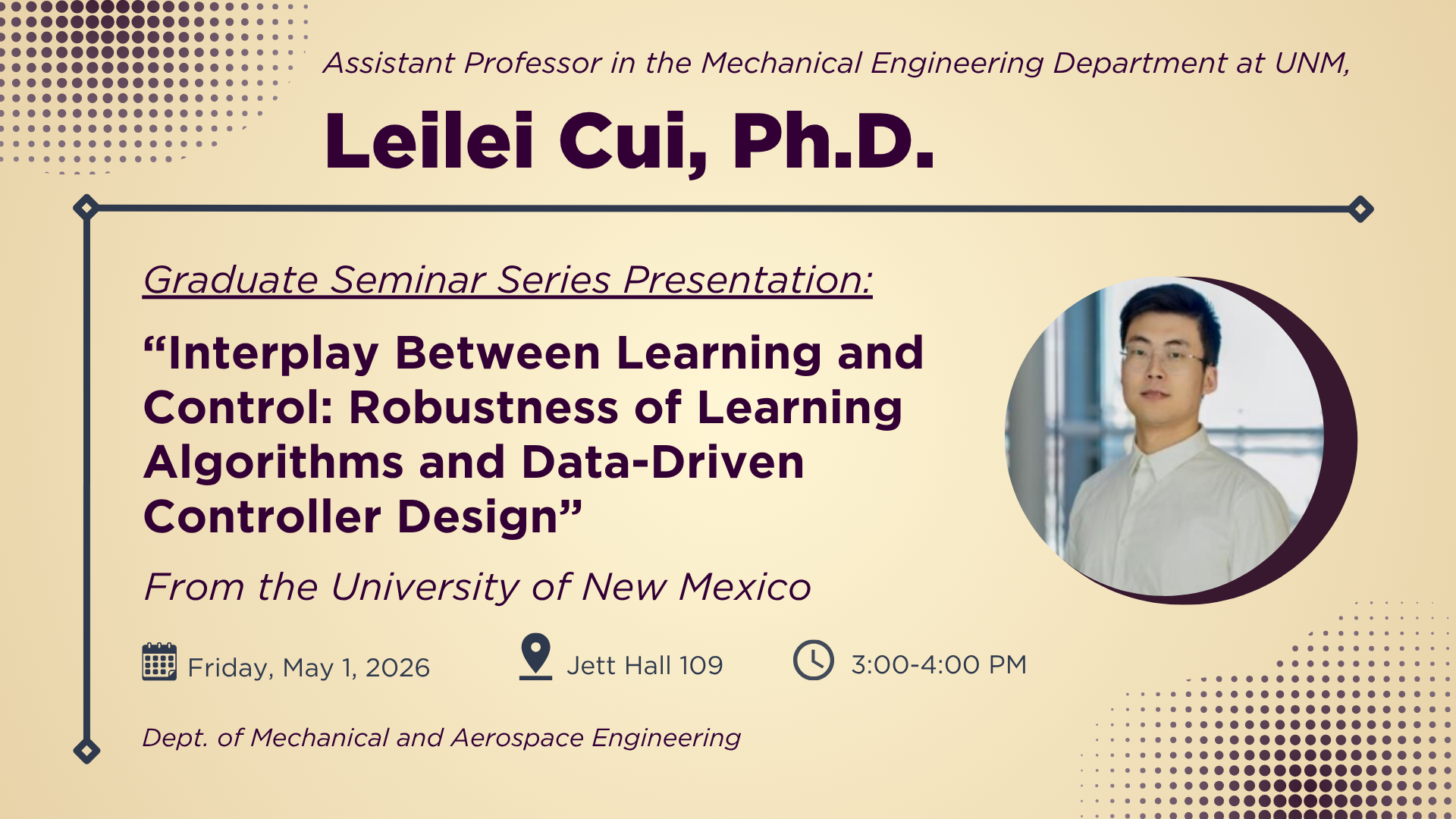 Assistant Professor in the Mechanical Engineering Department at UNM,

Leilei Cui, Ph.D.

Graduate Seminar Series Presentation:

“Interplay Between Learning and Control: Robustness of Learning Algorithms and Data-Driven Controller Design”

From the University of New Mexico

Friday, May 1, 2026 Jett Hall 109 3:00-4:00 PM

Dept. of Mechanical and Aerospace Engineering